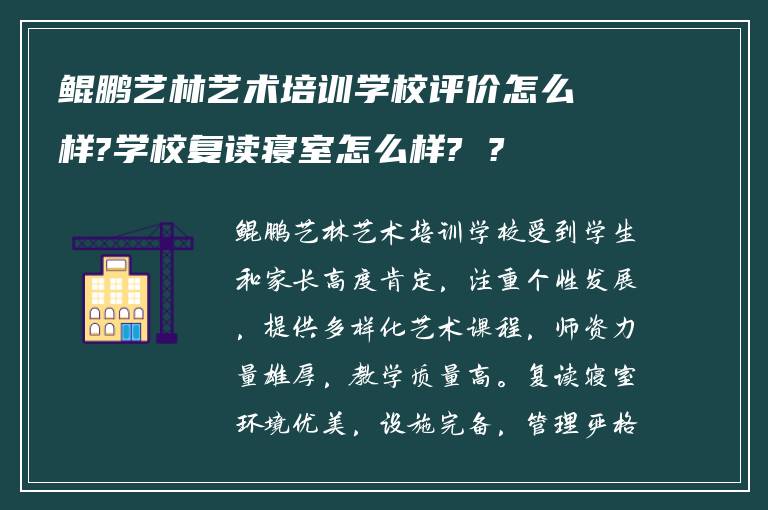 鲲鹏艺林艺术培训学校评价怎么样?学校复读寝室怎么样? ?

鲲鹏艺林艺术培训学校受到学生和家长高度肯定，注重个性发展，提供多样化艺术课程，师资力量雄厚，教学质量高。复读寝室环境优美，设施完备，管理严格